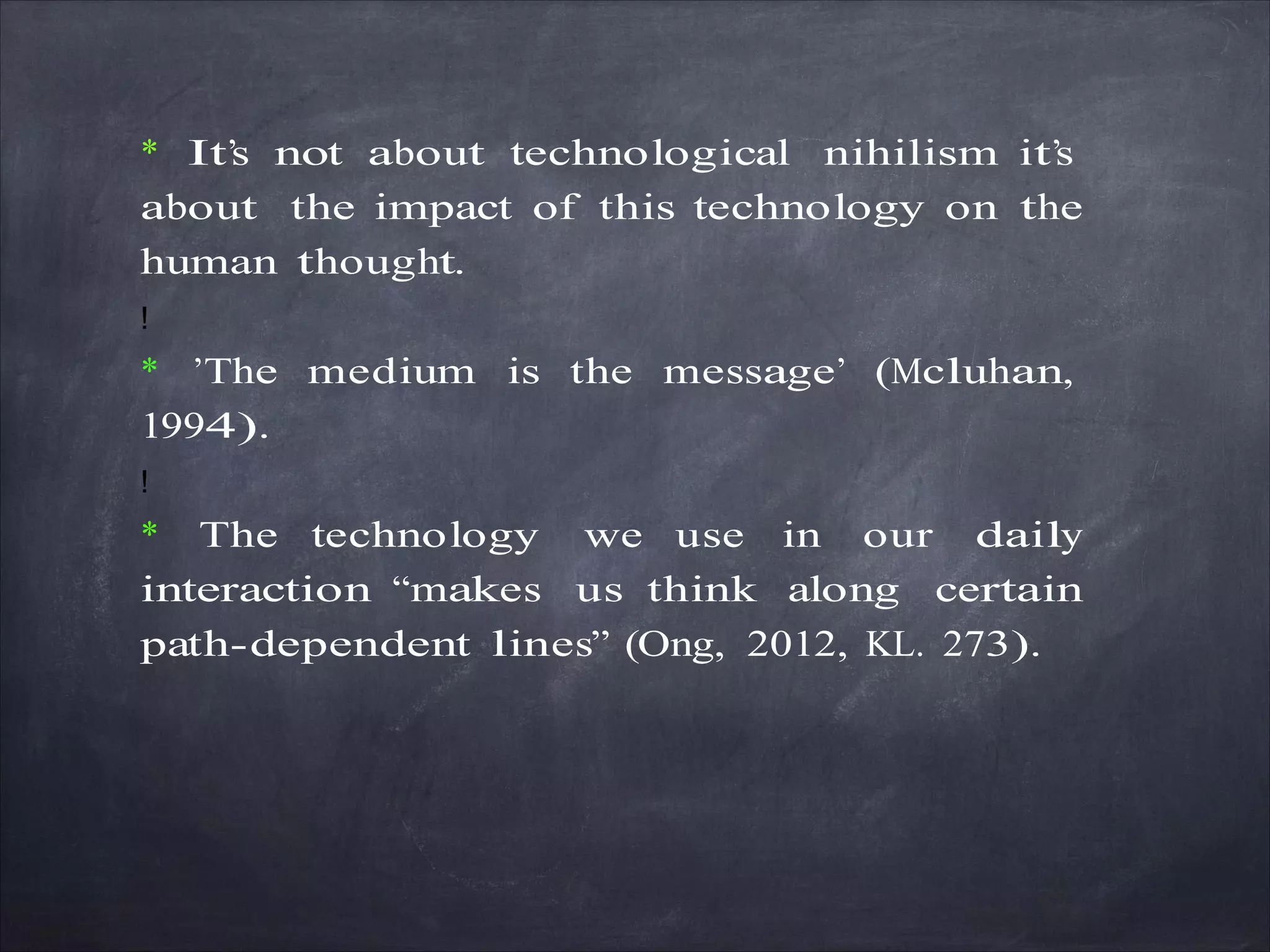 * It's not about technological nihilism it's about the impact of this technology on the human thought.

!

* 'The medium is the message' (Mcluhan, 1994).

!

* The technology we use in our daily interaction "makes us think along certain path-dependent lines" (Ong, 2012, KL. 273).